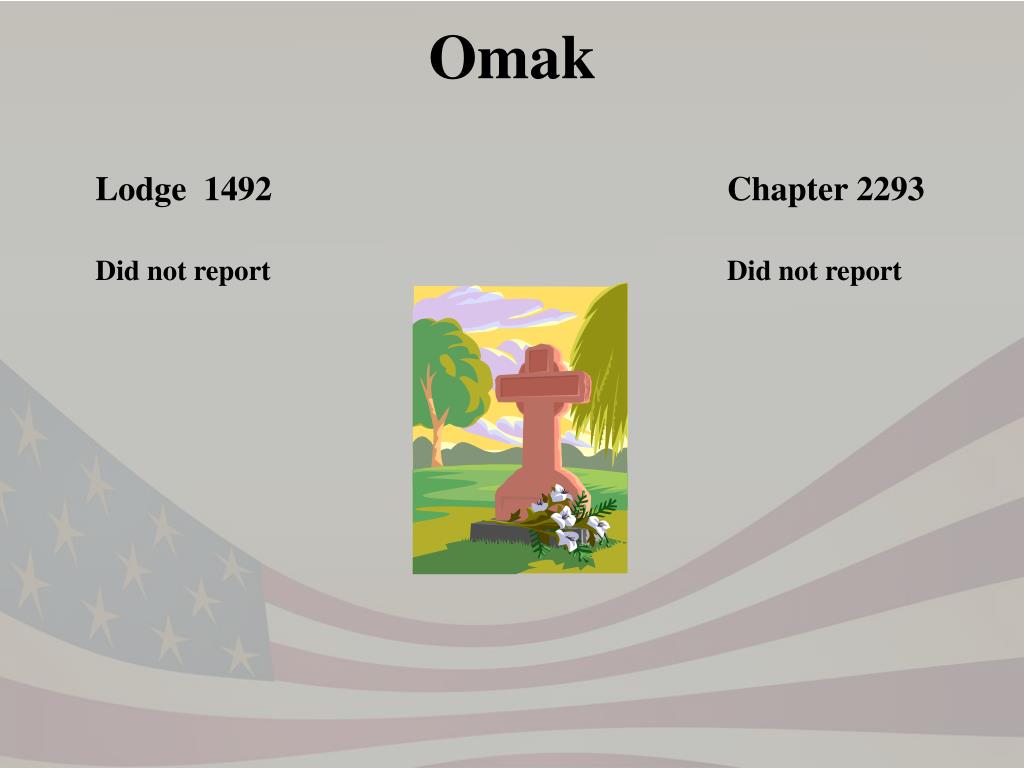 Omak

Lodge 1492

Did not report

Chapter 2293

Did not report